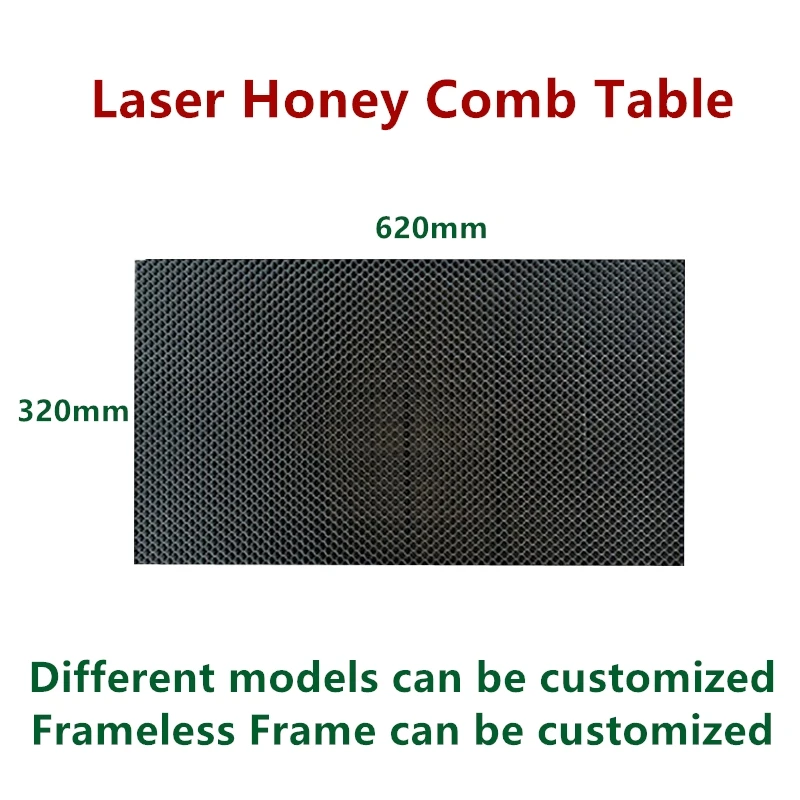 Laser Honey Comb Table

620mm

320mm

Different models can be customized
Frameless Frame can be customized